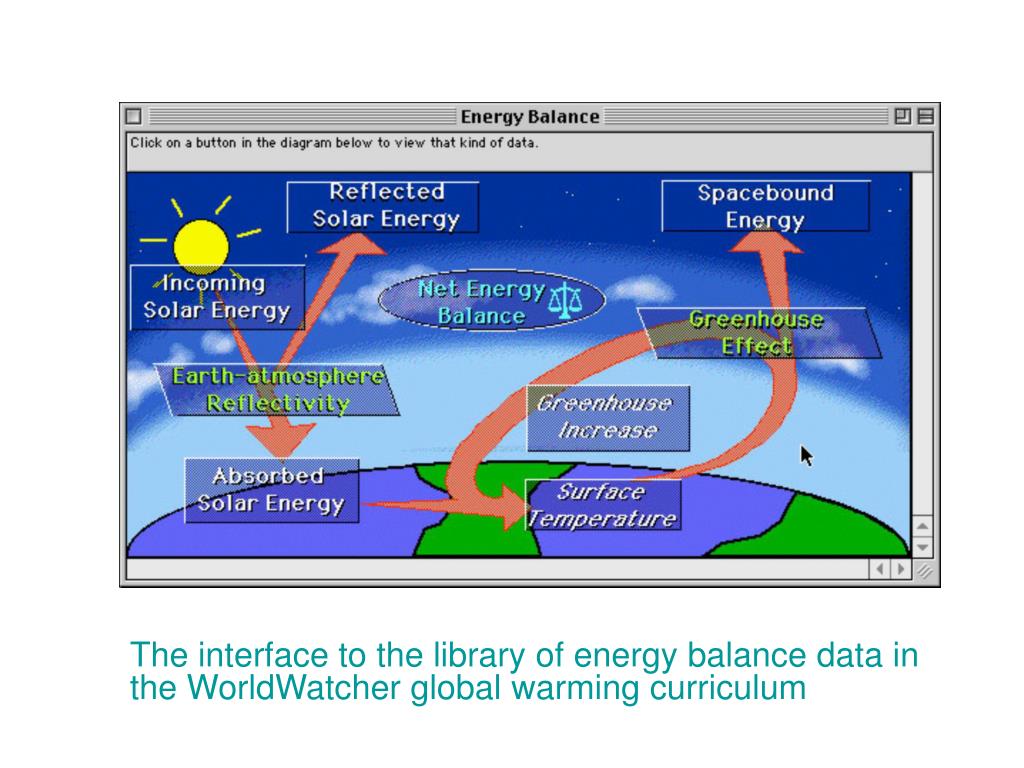 Energy Balance

Click on a button in the diagram below to view that kind of data.

Reflected Solar Energy

Spacebound Energy

Incoming Solar Energy

Net Energy Balance

Greenhouse Effect

Earth-atmosphere Reflectivity

Greenhouse Increase

Absorbed Solar Energy

Surface Temperature

The interface to the library of energy balance data in the WorldWatcher global warming curriculum